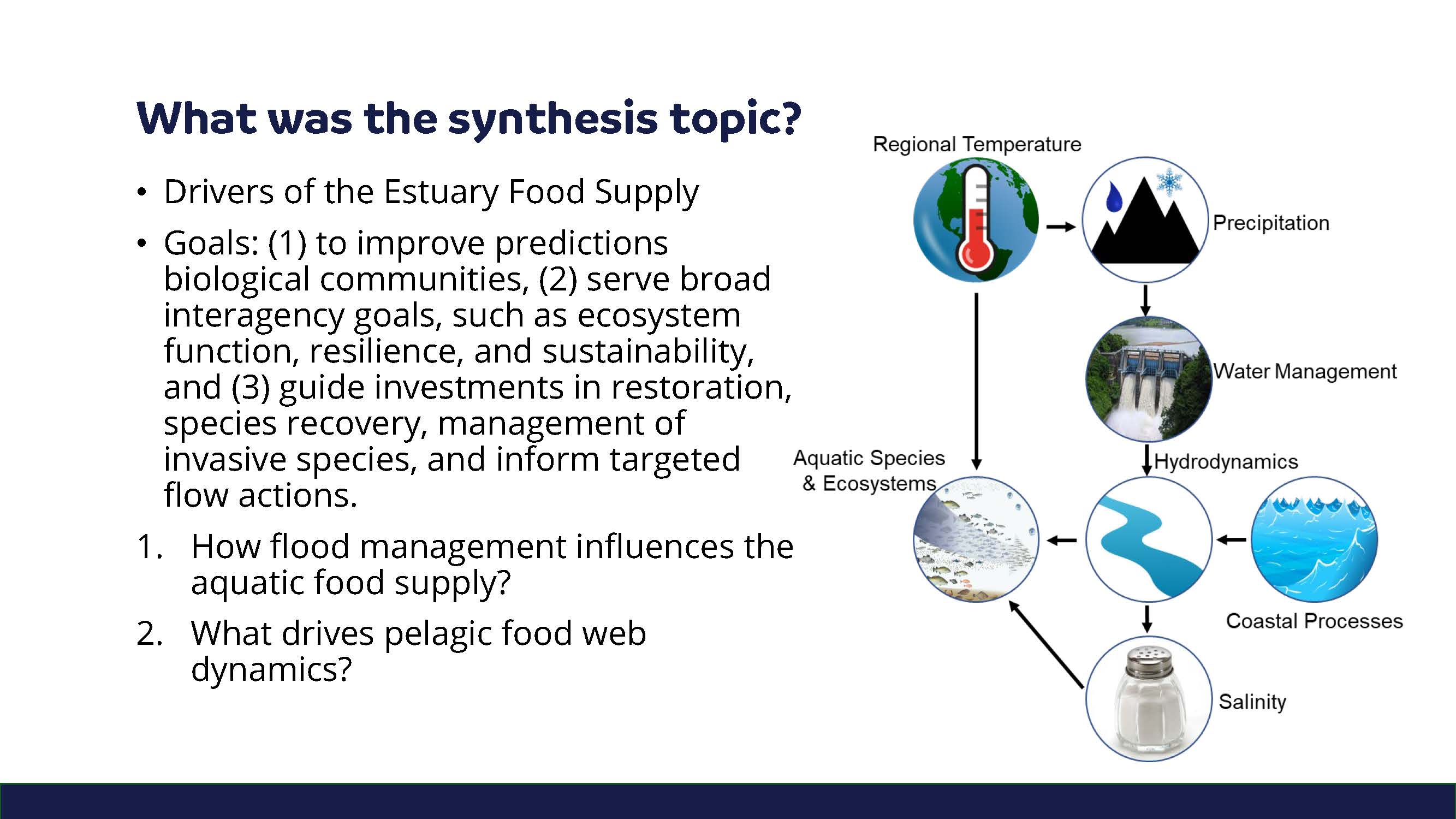 What was the synthesis topic?

• Drivers of the Estuary Food Supply

• Goals: (1) to improve predictions biological communities, (2) serve broad interagency goals, such as ecosystem function, resilience, and sustainability, and (3) guide investments in restoration, species recovery, management of invasive species, and inform targeted flow actions.

1. How flood management influences the aquatic food supply?

2. What drives pelagic food web dynamics?

Regional Temperature

Precipitation

Water Management

Hydrodynamics

Aquatic Species & Ecosystems

Coastal Processes

Salinity